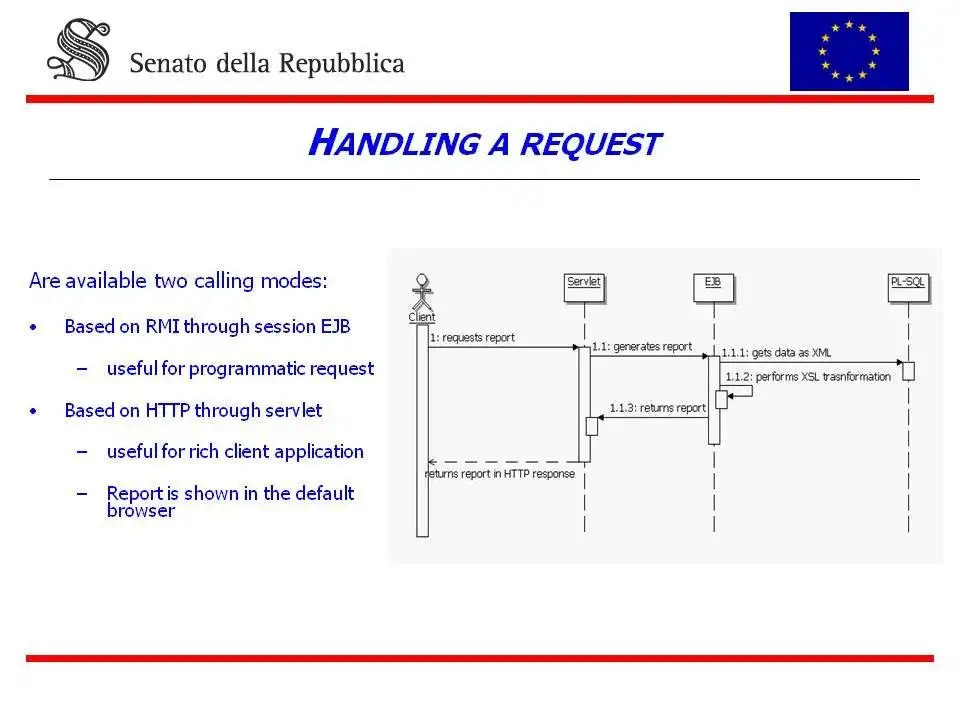 Senato della Repubblica

HANDLING A REQUEST

Are available two calling modes:

• Based on RMI through session EJB
  – useful for programmatic request
• Based on HTTP through servlet
  – useful for rich client application
  – Report is shown in the default browser

Client
Servlet
EJB
PL-SQL
1: requests report
1.1: generates report
1.1.1: gets data as XML
1.1.2: performs XSL trasnformation
1.1.3: returns report
returns report in HTTP response